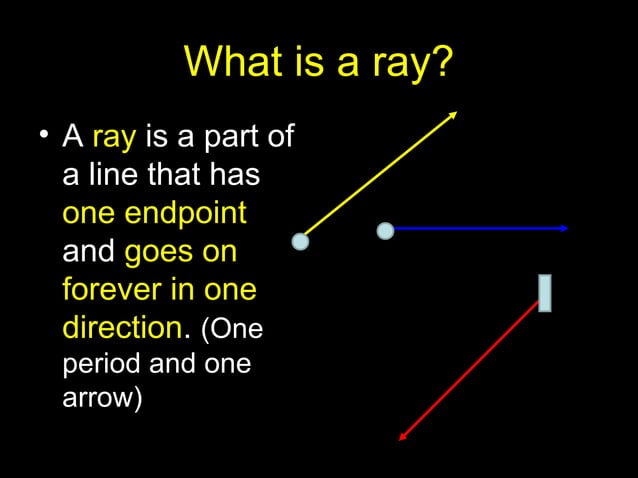 What is a ray?

• A ray is a part of a line that has one endpoint and goes on forever in one direction. (One period and one arrow)